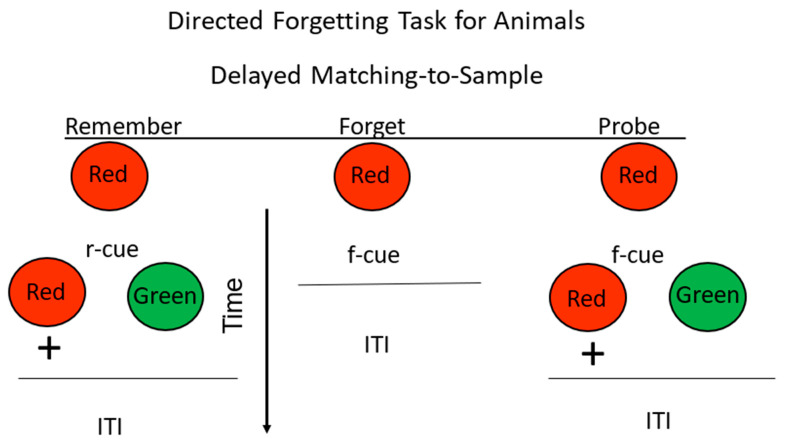 Directed Forgetting Task for Animals

Delayed Matching-to-Sample

Remember

Red

r-cue

Red

Green

+

ITI

Time

Forget

Red

f-cue

ITI

Probe

Red

f-cue

Red

Green

+

ITI